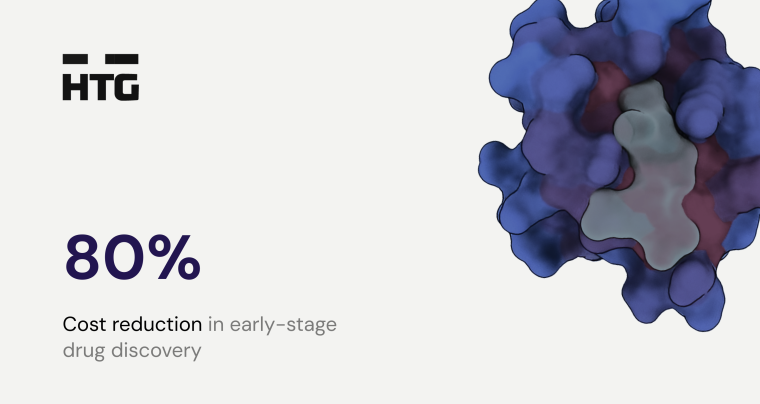 HTG

80%

Cost reduction in early-stage drug discovery